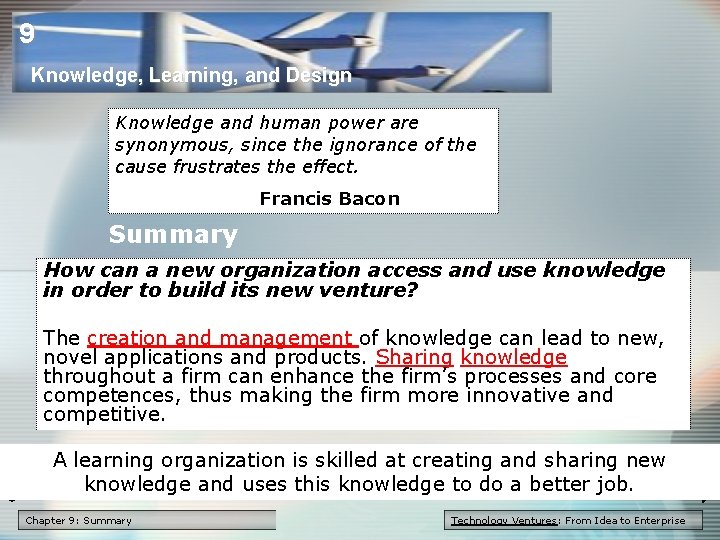 9

Knowledge, Learning, and Design

Knowledge and human power are synonymous, since the ignorance of the cause frustrates the effect.

Francis Bacon

Summary

How can a new organization access and use knowledge in order to build its new venture?

The creation and management of knowledge can lead to new, novel applications and products. Sharing knowledge throughout a firm can enhance the firm's processes and core competences, thus making the firm more innovative and competitive.

A learning organization is skilled at creating and sharing new knowledge and uses this knowledge to do a better job.

Chapter 9: Summary

Technology Ventures: From Idea to Enterprise